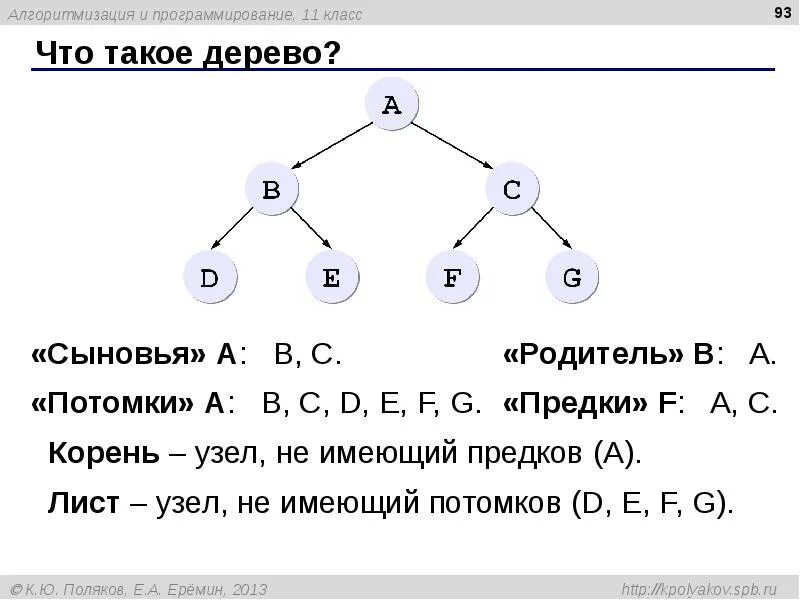 Алгоритмизация и программирование, 11 класс

93

Что такое дерево?

A

B

C

D

E

F

G

«Сыновья» A: B, C.

«Родитель» B: A.

«Потомки» A: B, C, D, E, F, G.

«Предки» F: A, C.

Корень – узел, не имеющий предков (A).

Лист – узел, не имеющий потомков (D, E, F, G).

© К.Ю. Поляков, Е.А. Ерёмин, 2013

http://kpolyakov.spb.ru